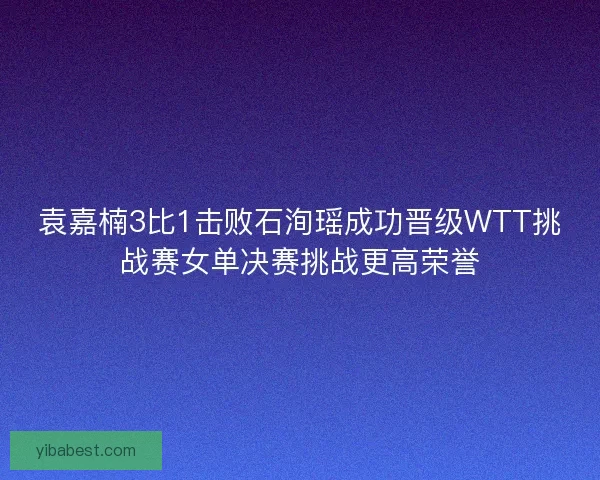 袁嘉楠3比1击败石洵瑶成功晋级WTT挑战赛女单决赛挑战更高荣誉

yibabest.com